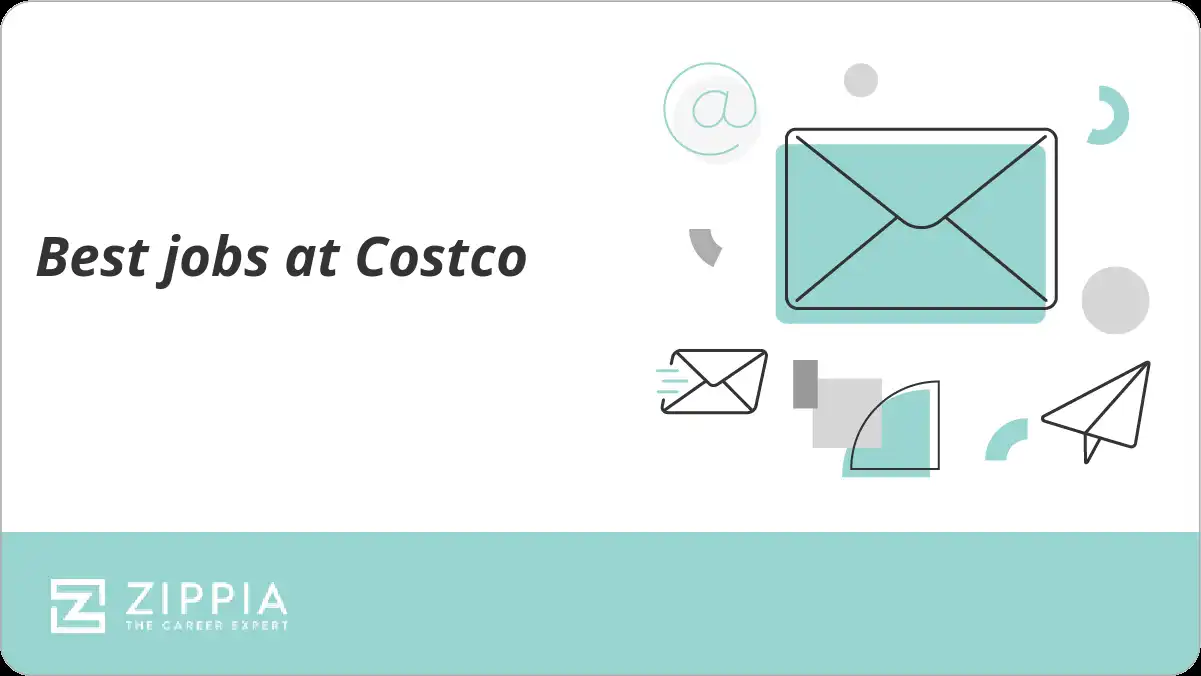 Best jobs at Costco

@

ZIPPIA
THE CAREER EXPERT